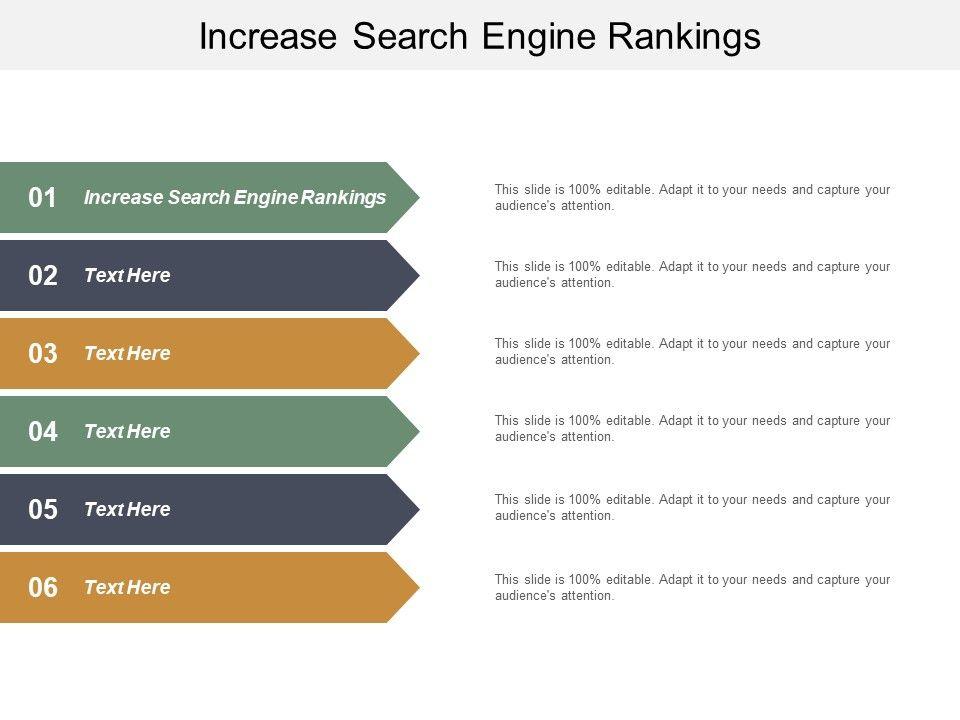 Increase Search Engine Rankings

01 Increase Search Engine Rankings

This slide is 100% editable. Adapt it to your needs and capture your audience's attention.

02 Text Here

This slide is 100% editable. Adapt it to your needs and capture your audience's attention.

03 Text Here

This slide is 100% editable. Adapt it to your needs and capture your audience's attention.

04 Text Here

This slide is 100% editable. Adapt it to your needs and capture your audience's attention.

05 Text Here

This slide is 100% editable. Adapt it to your needs and capture your audience's attention.

06 Text Here

This slide is 100% editable. Adapt it to your needs and capture your audience's attention.